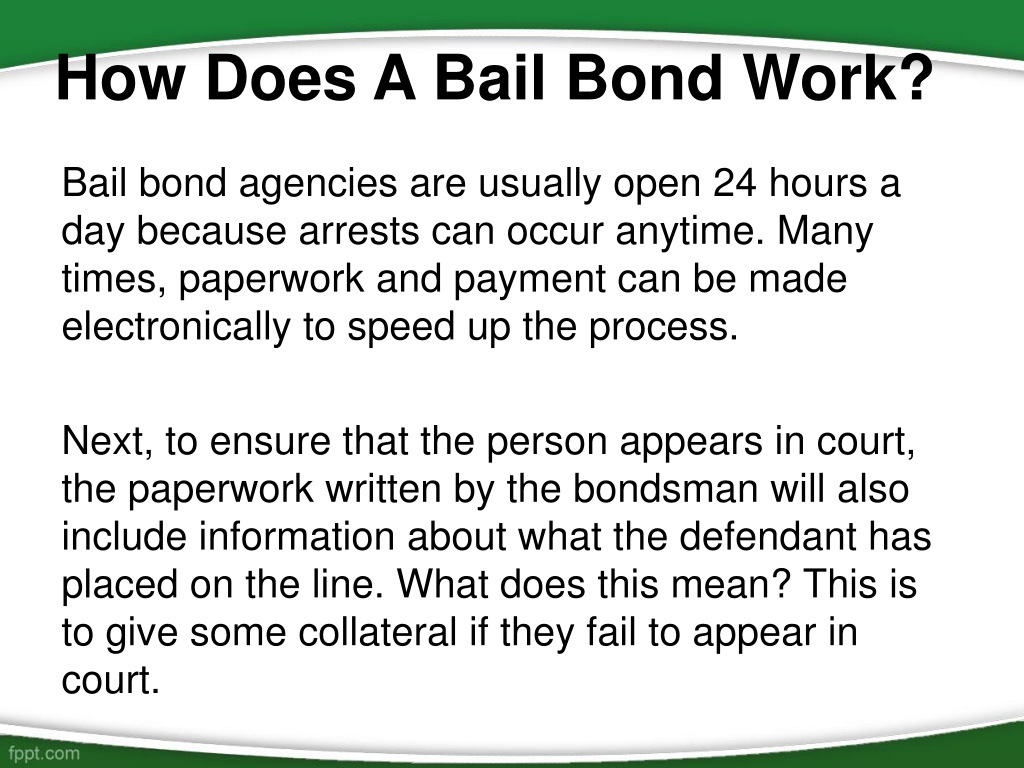 How Does A Bail Bond Work?

Bail bond agencies are usually open 24 hours a day because arrests can occur anytime. Many times, paperwork and payment can be made electronically to speed up the process.

Next, to ensure that the person appears in court, the paperwork written by the bondsman will also include information about what the defendant has placed on the line. What does this mean? This is to give some collateral if they fail to appear in court.

fppt.com